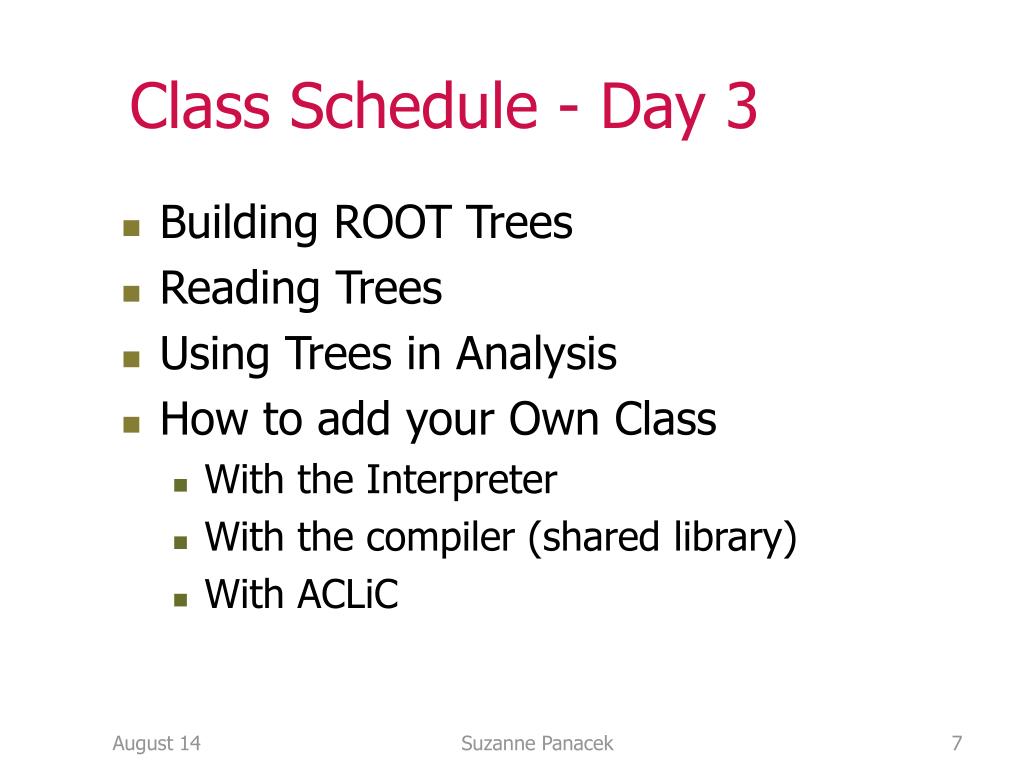 Class Schedule - Day 3

- Building ROOT Trees
- Reading Trees
- Using Trees in Analysis
- How to add your Own Class
  - With the Interpreter
  - With the compiler (shared library)
  - With ACLiC

August 14

Suzanne Panacek

7